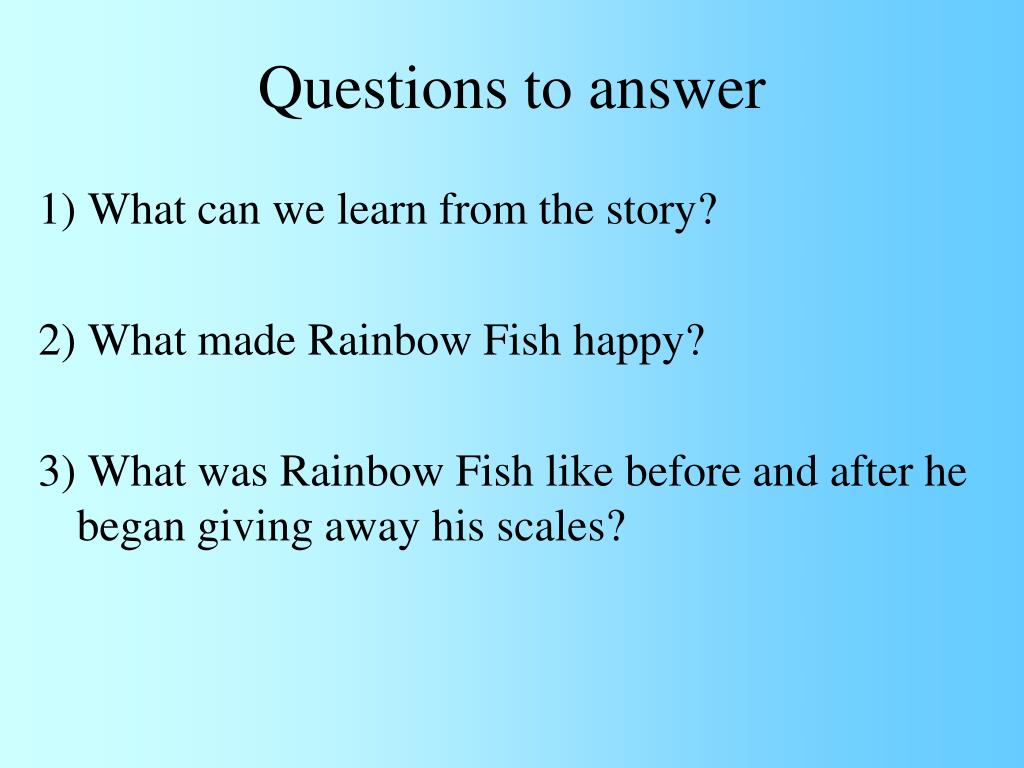 Questions to answer

1) What can we learn from the story?

2) What made Rainbow Fish happy?

3) What was Rainbow Fish like before and after he began giving away his scales?